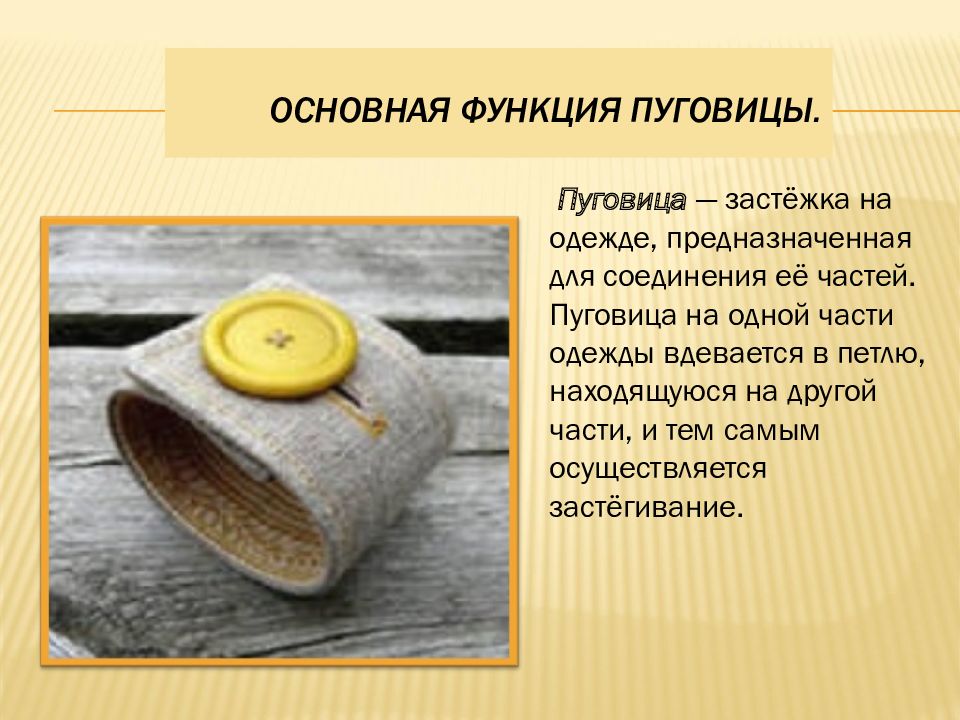 ОСНОВНАЯ ФУНКЦИЯ ПУГОВИЦЫ.

Пуговица — застёжка на одежде, предназначенная для соединения её частей. Пуговица на одной части одежды вдевается в петлю, находящуюся на другой части, и тем самым осуществляется застёгивание.